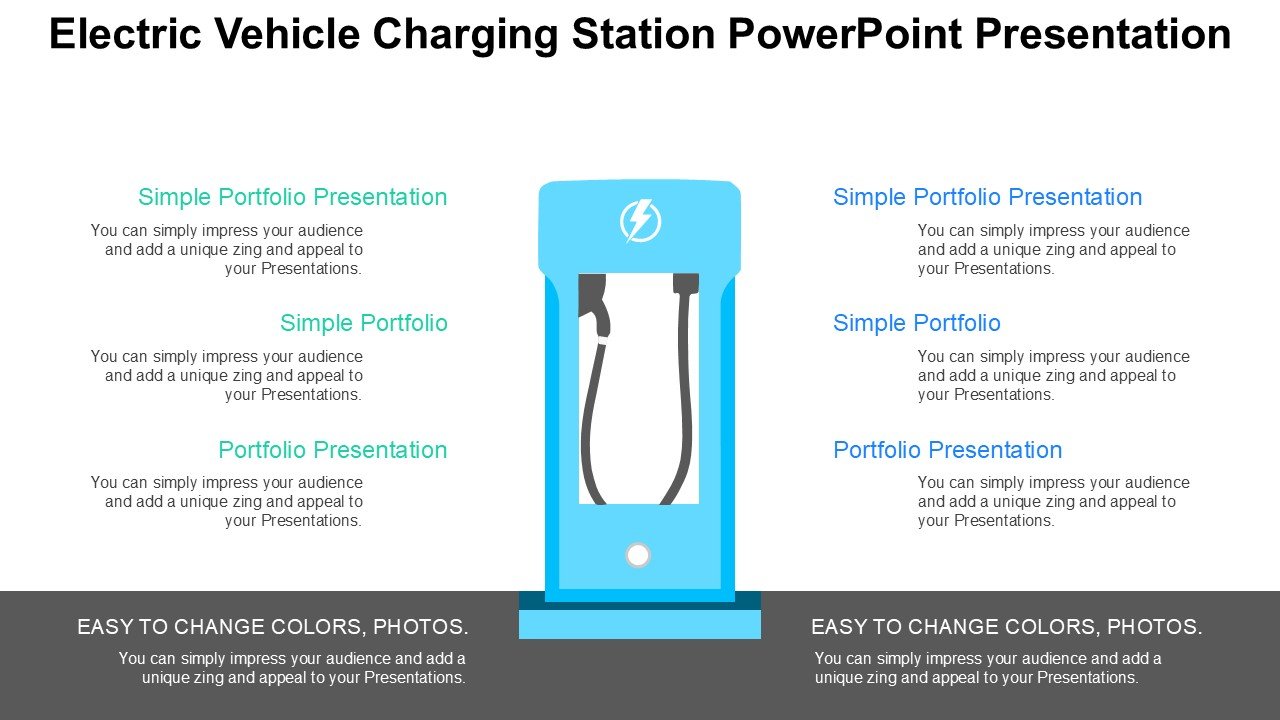 Electric Vehicle Charging Station PowerPoint Presentation

Simple Portfolio Presentation
You can simply impress your audience and add a unique zing and appeal to your Presentations.

Simple Portfolio
You can simply impress your audience and add a unique zing and appeal to your Presentations.

Portfolio Presentation
You can simply impress your audience and add a unique zing and appeal to your Presentations.

Simple Portfolio Presentation
You can simply impress your audience and add a unique zing and appeal to your Presentations.

Simple Portfolio
You can simply impress your audience and add a unique zing and appeal to your Presentations.

Portfolio Presentation
You can simply impress your audience and add a unique zing and appeal to your Presentations.

EASY TO CHANGE COLORS, PHOTOS.
You can simply impress your audience and add a unique zing and appeal to your Presentations.

EASY TO CHANGE COLORS, PHOTOS.
You can simply impress your audience and add a unique zing and appeal to your Presentations.